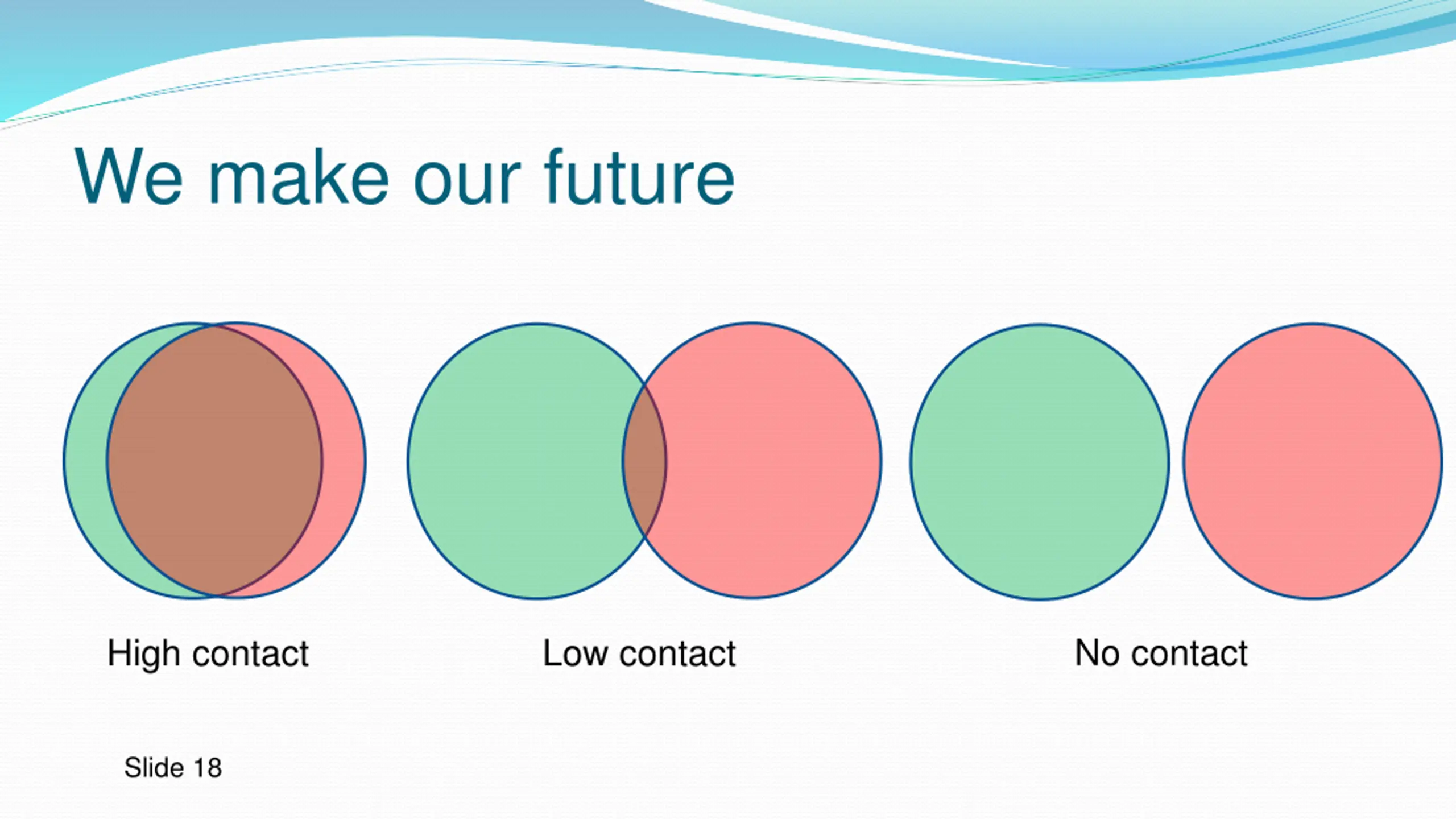 We make our future

High contact

Low contact

No contact

Slide 18